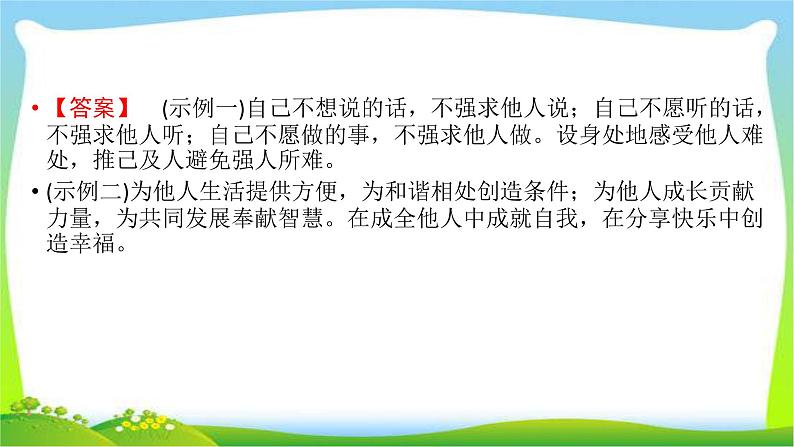 • 【答案】　(示例一)自己不想说的话，不强求他人说；自己不愿听的话，不强求他人听；自己不愿做的事，不强求他人做。设身处地感受他人难处，推己及人避免强人所难。

• (示例二)为他人生活提供方便，为和谐相处创造条件；为他人成长贡献力量，为共同发展奉献智慧。在成全他人中成就自我，在分享快乐中创造幸福。